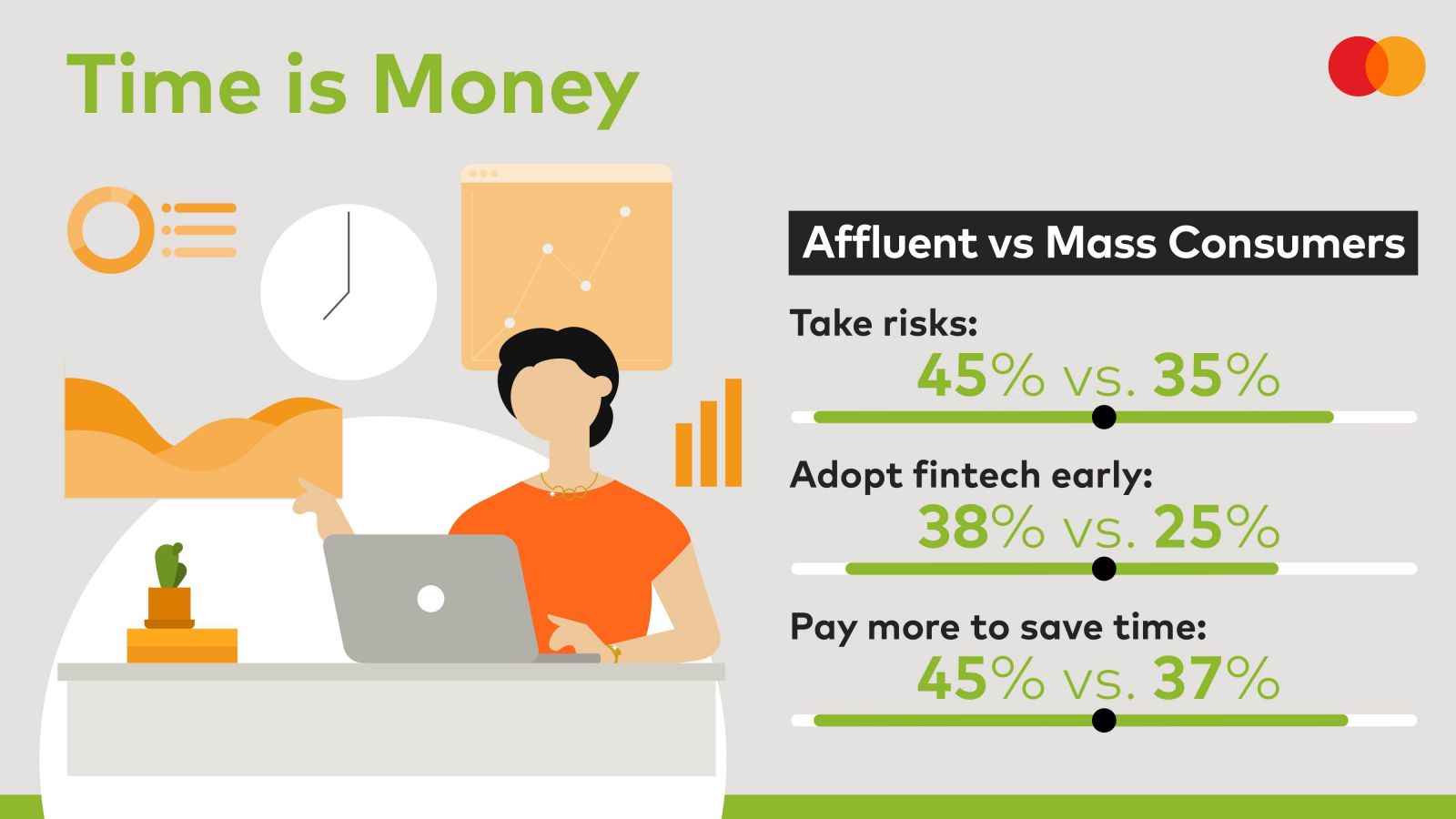 Time is Money

Affluent vs Mass Consumers

Take risks:
45% vs. 35%

Adopt fintech early:
38% vs. 25%

Pay more to save time:
45% vs. 37%